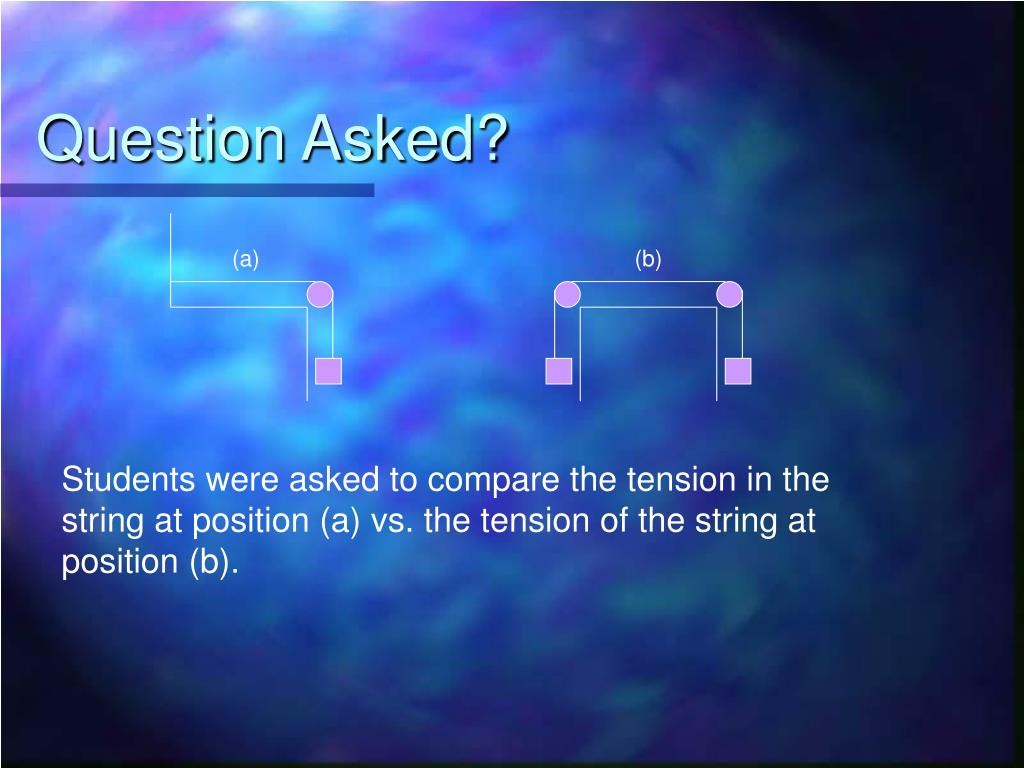 Question Asked?

(a)

(b)

Students were asked to compare the tension in the string at position (a) vs. the tension of the string at position (b).